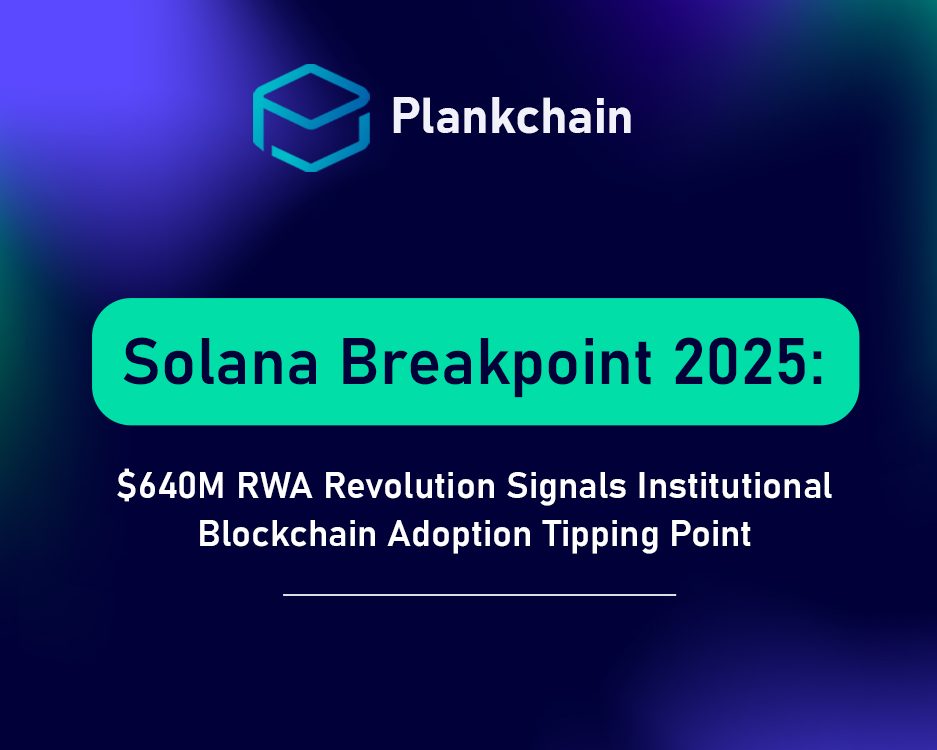 Plankchain

Solana Breakpoint 2025:

\$640M RWA Revolution Signals Institutional Blockchain Adoption Tipping Point